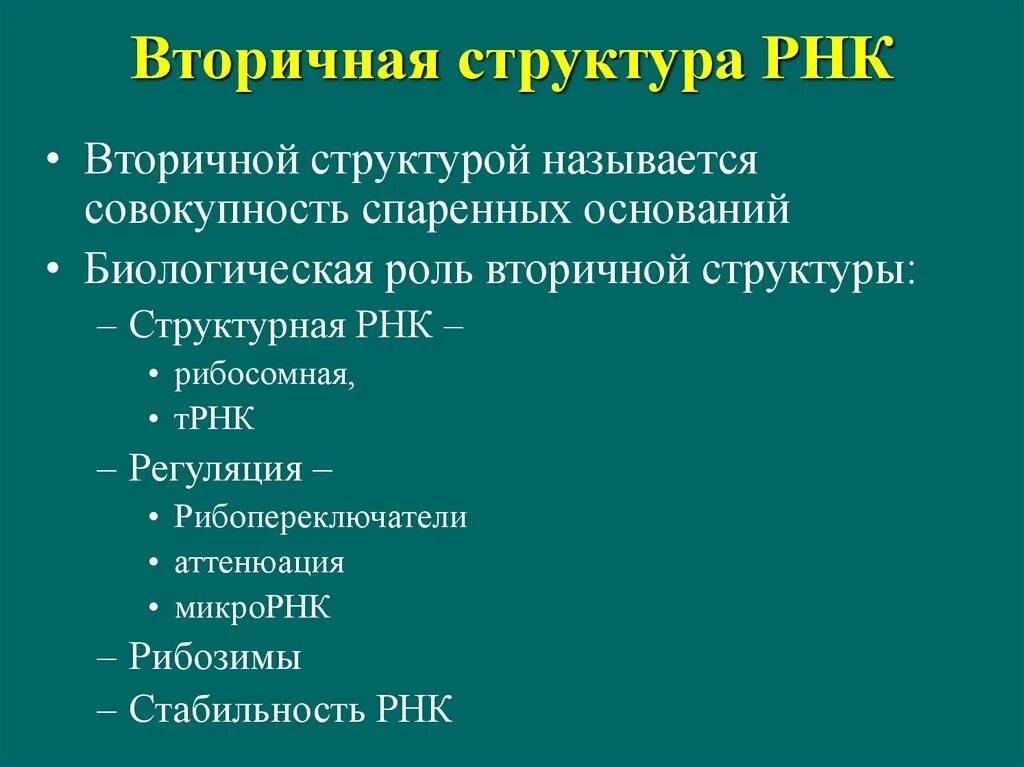 Вторичная структура РНК

• Вторичной структурой называется совокупность спаренных оснований
• Биологическая роль вторичной структуры:
– Структурная РНК –
• рибосомная,
• тРНК
– Регуляция –
• Рибопереключатели
• аттенюация
• микроРНК
– Рибозимы
– Стабильность РНК